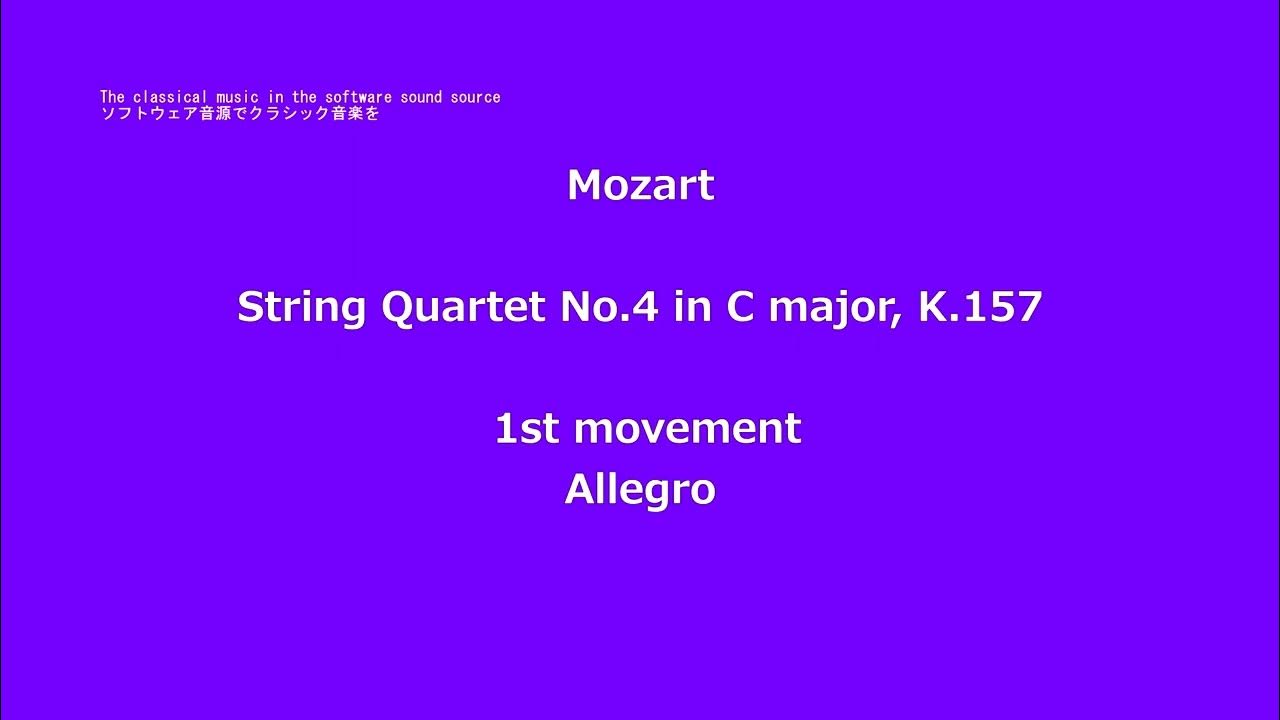 The classical music in the software sound source
ソフトウェア音源でクラシック音楽を

Mozart

String Quartet No.4 in C major, K.157

1st movement
Allegro